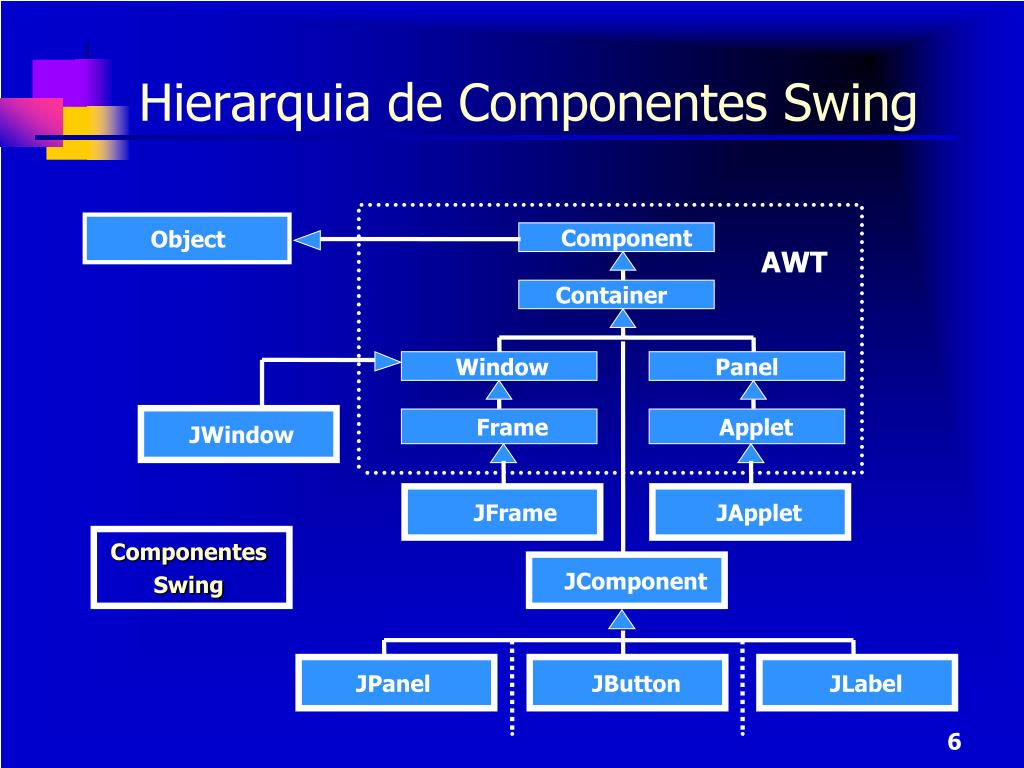 Hierarquia de Componentes Swing

Object

Component

AWT

Container

Window

Panel

JWindow

Frame

Applet

JFrame

JApplet

Componentes Swing

JComponent

JPanel

JButton

JLabel

6